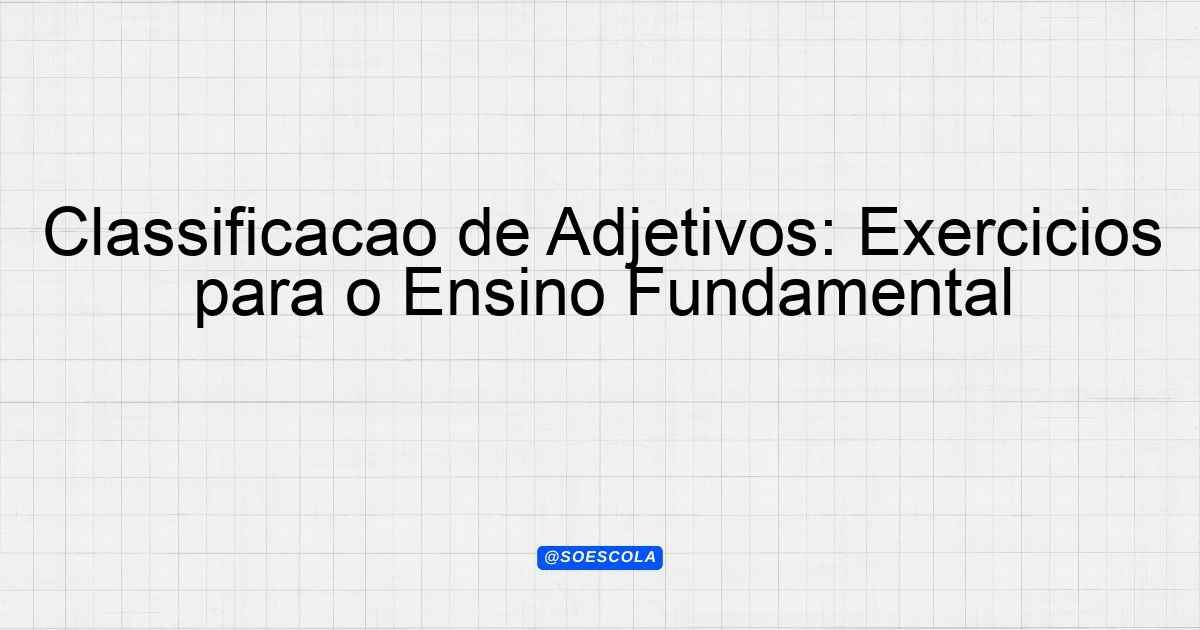 Classificacao de Adjetivos: Exercicios para o Ensino Fundamental

@SOESCOLA